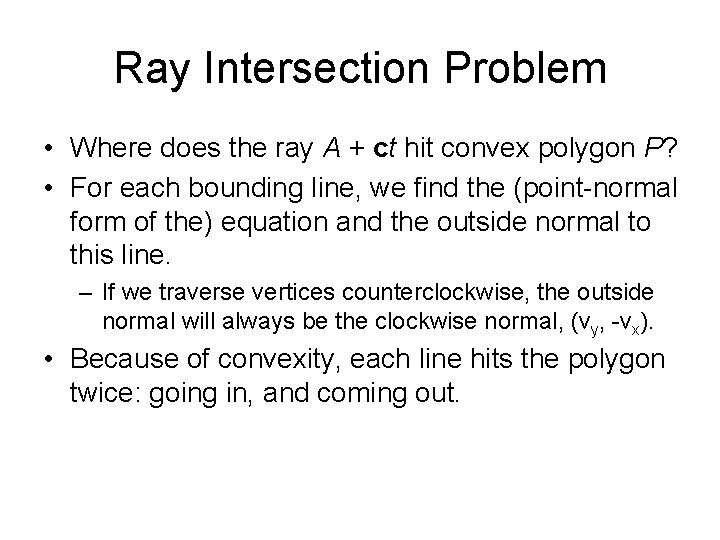 Ray Intersection Problem

• Where does the ray $A + \mathbf{c}t$ hit convex polygon $P$?

• For each bounding line, we find the (point-normal form of the) equation and the outside normal to this line.

– If we traverse vertices counterclockwise, the outside normal will always be the clockwise normal, $(v_y, -v_x)$.

• Because of convexity, each line hits the polygon twice: going in, and coming out.